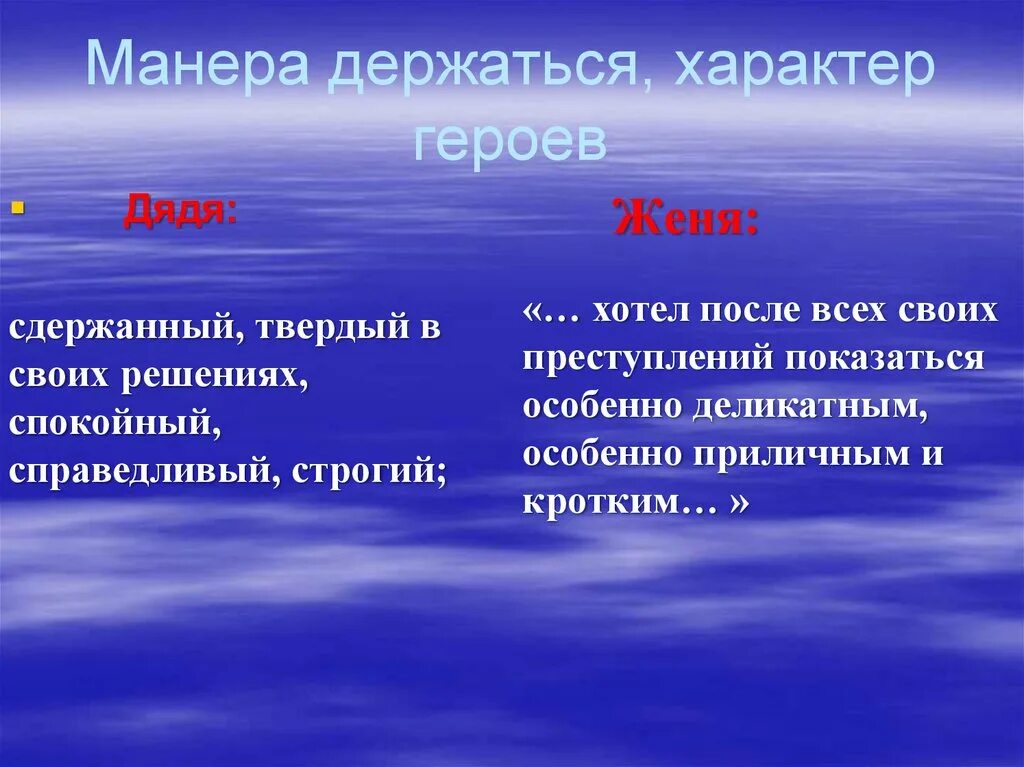 Манера держаться, характер героев

Дядя:

сдержанный, твердый в своих решениях, спокойный, справедливый, строгий;

Женя:

«… хотел после всех своих преступлений показаться особенно деликатным, особенно приличным и кротким… »